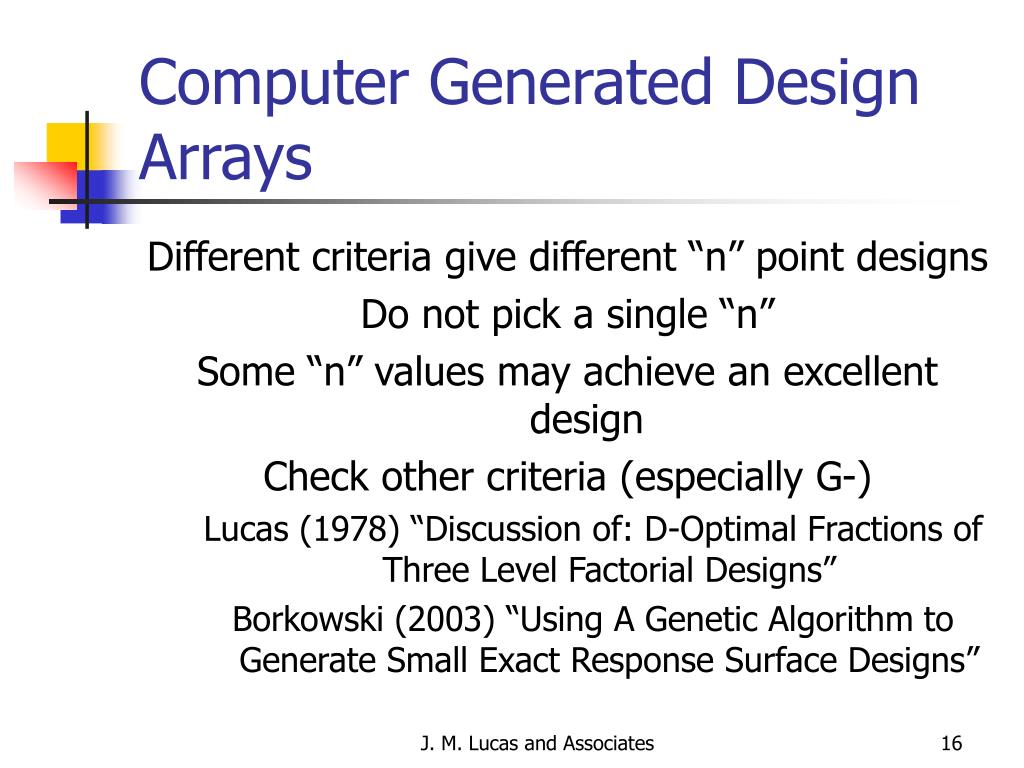 Computer Generated Design Arrays

Different criteria give different “n” point designs

Do not pick a single “n”

Some “n” values may achieve an excellent design

Check other criteria (especially G-)

Lucas (1978) “Discussion of: D-Optimal Fractions of Three Level Factorial Designs”

Borkowski (2003) “Using A Genetic Algorithm to Generate Small Exact Response Surface Designs”

J. M. Lucas and Associates

16